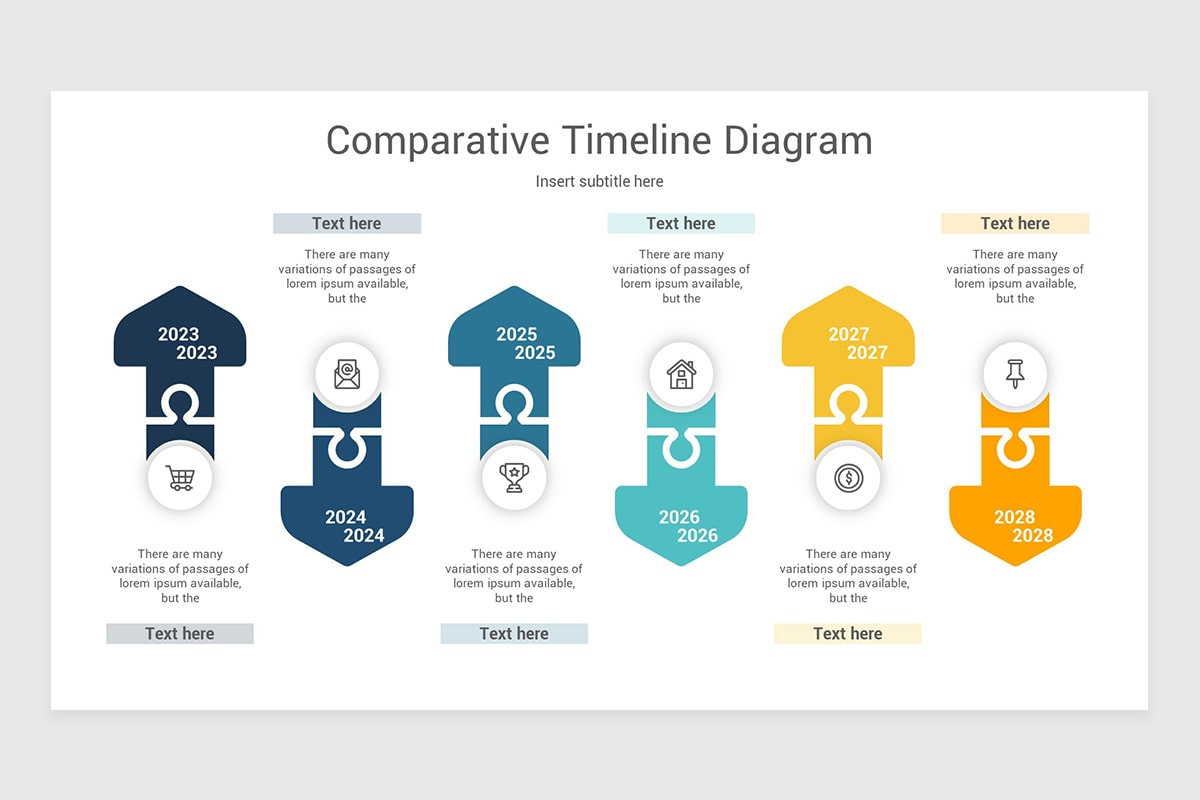 Comparative Timeline Diagram

Insert subtitle here

2023
2023

There are many variations of passages of lorem ipsum available, but the

Text here

Text here

There are many variations of passages of lorem ipsum available, but the

2024
2024

2025
2025

There are many variations of passages of lorem ipsum available, but the

Text here

Text here

There are many variations of passages of lorem ipsum available, but the

2026
2026

2027
2027

There are many variations of passages of lorem ipsum available, but the

Text here

Text here

There are many variations of passages of lorem ipsum available, but the

2028
2028